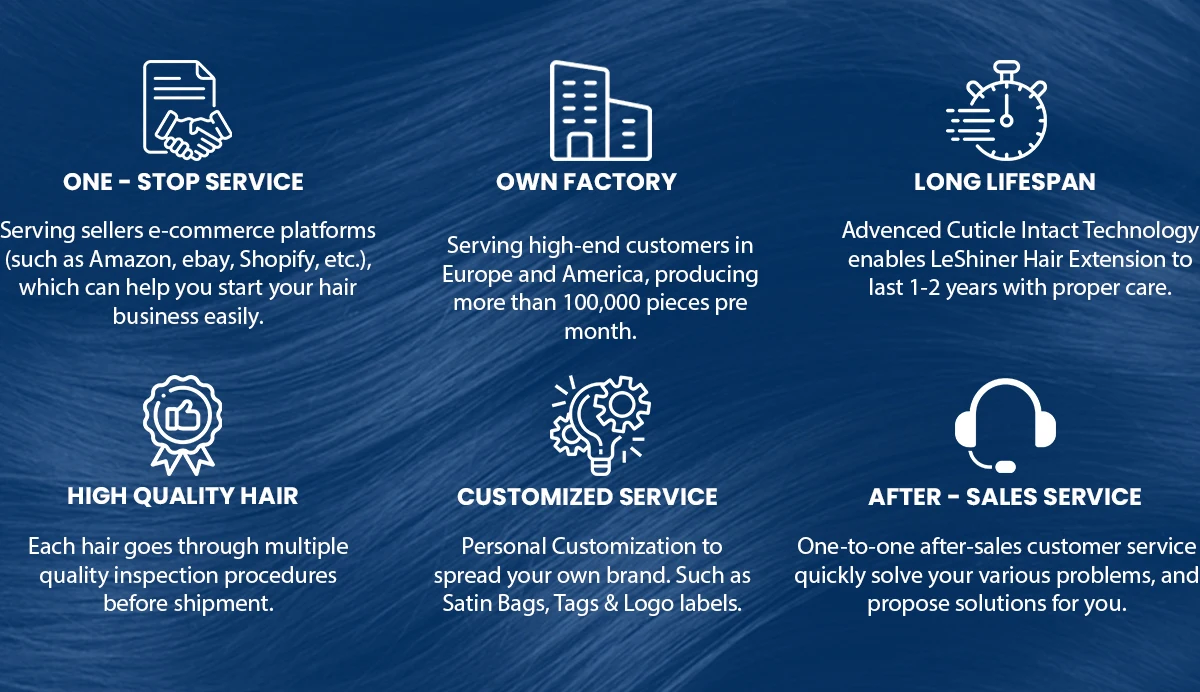 ONE - STOP SERVICE

Serving sellers e-commerce platforms (such as Amazon, ebay, Shopify, etc.), which can help you start your hair business easily.

OWN FACTORY

Serving high-end customers in Europe and America, producing more than 100,000 pieces pre month.

LONG LIFESPAN

Advenced Cuticle Intact Technology enables LeShiner Hair Extension to last 1-2 years with proper care.

HIGH QUALITY HAIR

Each hair goes through multiple quality inspection procedures before shipment.

CUSTOMIZED SERVICE

Personal Customization to spread your own brand. Such as Satin Bags, Tags & Logo labels.

AFTER - SALES SERVICE

One-to-one after-sales customer service quickly solve your various problems, and propose solutions for you.